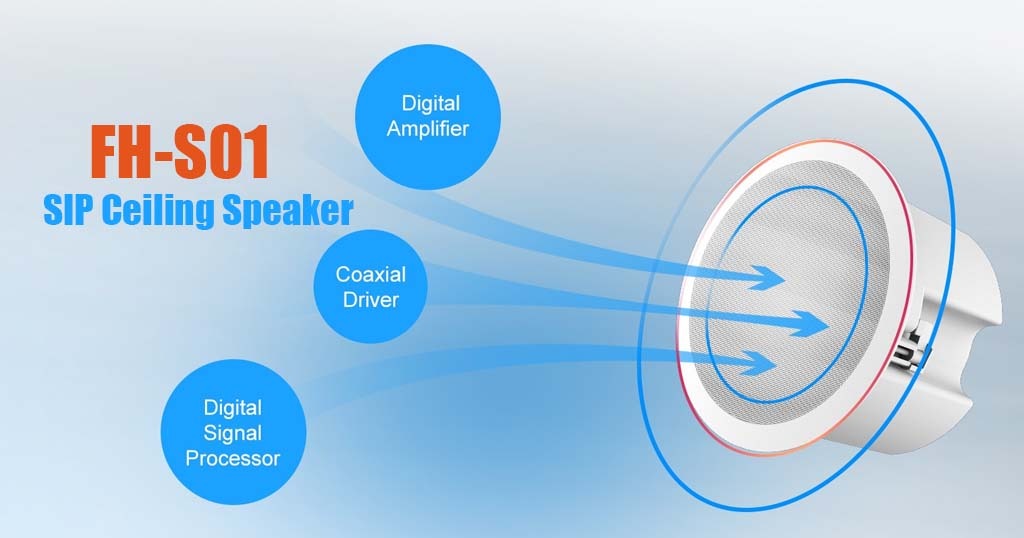 FH-S01
SIP Ceiling Speaker

Digital Amplifier

Coaxial Driver

Digital Signal Processor